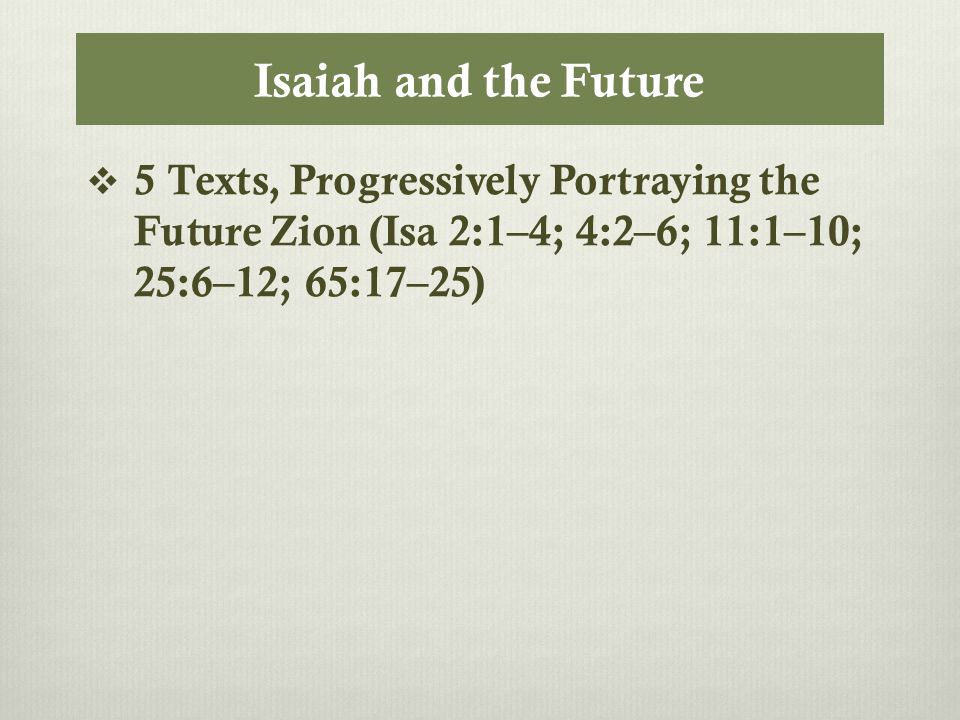 Isaiah and the Future

❖ 5 Texts, Progressively Portraying the Future Zion (Isa 2:1–4; 4:2–6; 11:1–10; 25:6–12; 65:17–25)